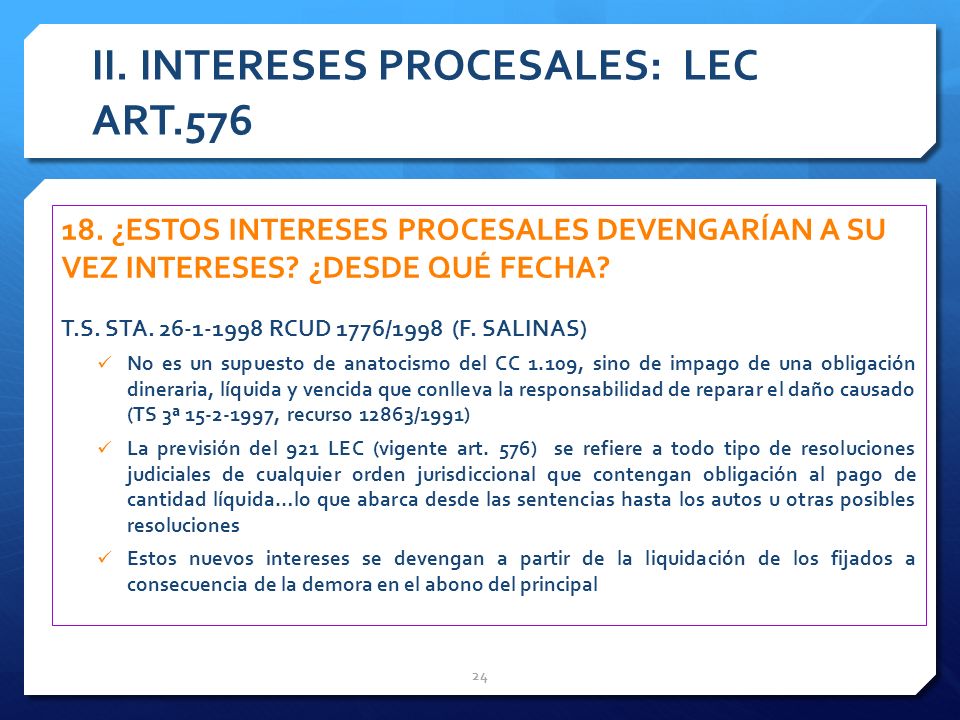 II. INTERESES PROCESALES: LEC ART.576

18. ¿ESTOS INTERESES PROCESALES DEVENGARÍAN A SU VEZ INTERESES? ¿DESDE QUÉ FECHA?

T.S. STA. 26-1-1998 RCUD 1776/1998 (F. SALINAS)

✓ No es un supuesto de anatocismo del CC 1.109, sino de impago de una obligación dineraria, líquida y vencida que conlleva la responsabilidad de reparar el daño causado (TS 3ª 15-2-1997, recurso 12863/1991)

✓ La previsión del 921 LEC (vigente art. 576) se refiere a todo tipo de resoluciones judiciales de cualquier orden jurisdiccional que contengan obligación al pago de cantidad líquida...lo que abarca desde las sentencias hasta los autos u otras posibles resoluciones

✓ Estos nuevos intereses se devengan a partir de la liquidación de los fijados a consecuencia de la demora en el abono del principal

24